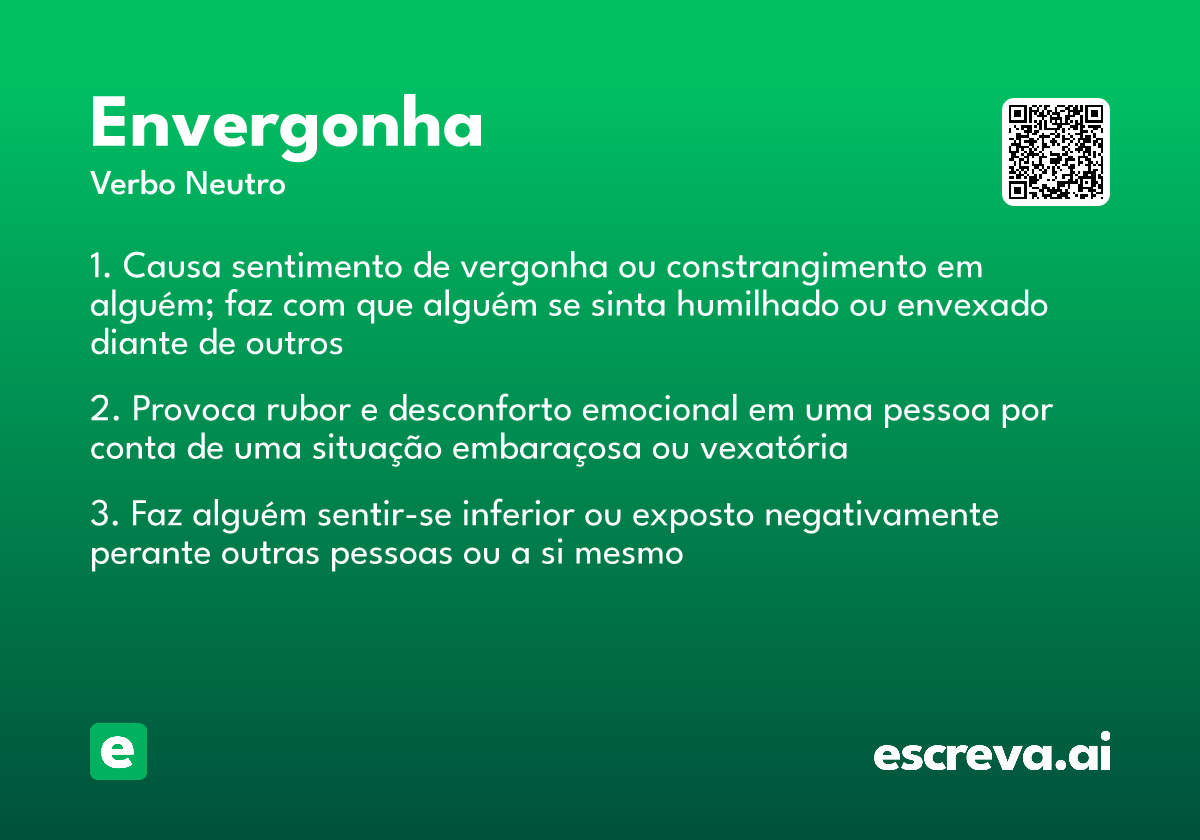 Envergonha
Verbo Neutro

1. Causa sentimento de vergonha ou constrangimento em alguém; faz com que alguém se sinta humilhado ou envexado diante de outros

2. Provoca rubor e desconforto emocional em uma pessoa por conta de uma situação embaraçosa ou vexatória

3. Faz alguém sentir-se inferior ou exposto negativamente perante outras pessoas ou a si mesmo

e

escreva.ai